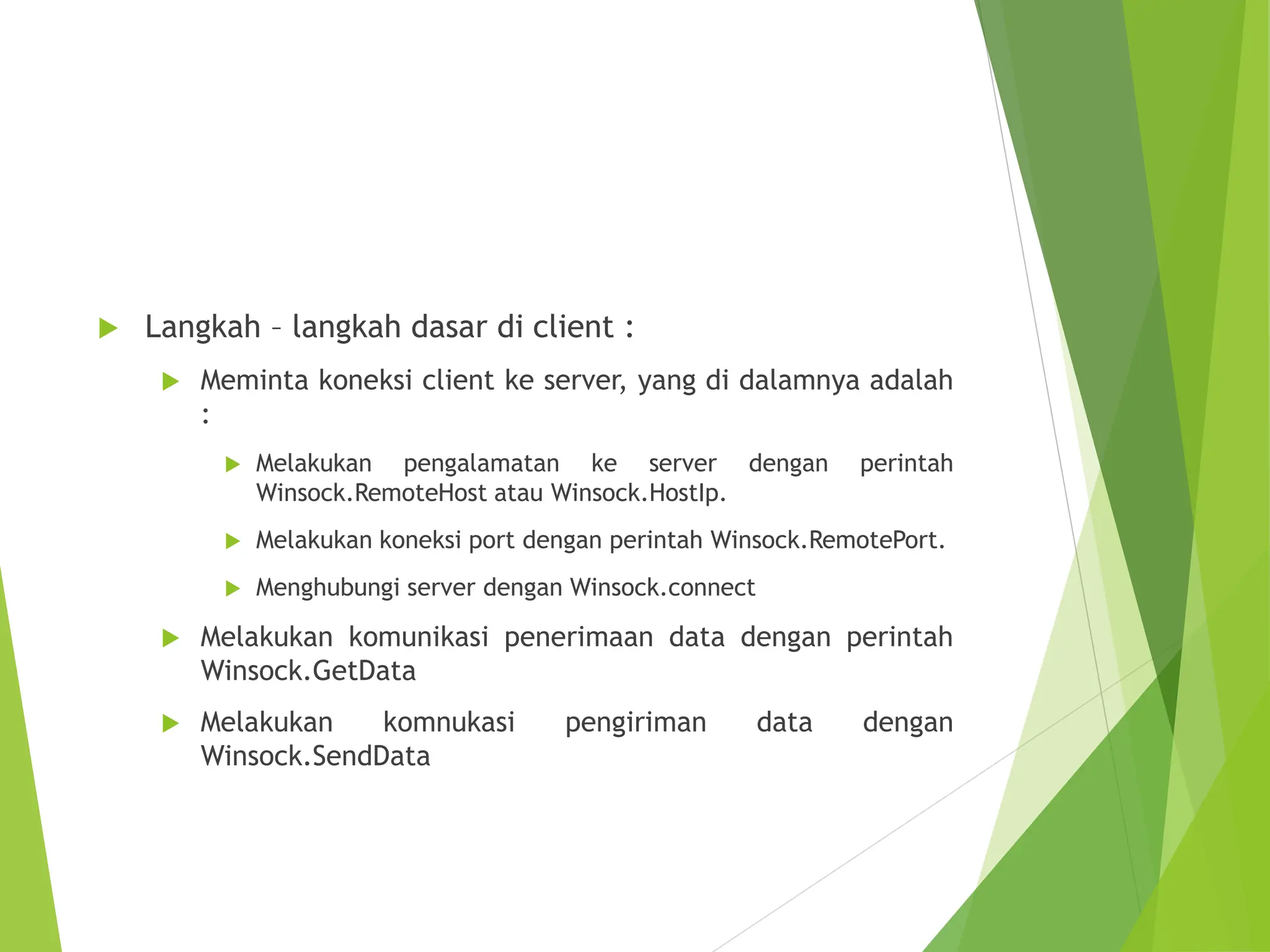 Langkah – langkah dasar di client :

Meminta koneksi client ke server, yang di dalamnya adalah :

Melakukan pengalamatan ke server dengan perintah Winsock.RemoteHost atau Winsock.HostIp.

Melakukan koneksi port dengan perintah Winsock.RemotePort.

Menghubungi server dengan Winsock.connect

Melakukan komunikasi penerimaan data dengan perintah Winsock.GetData

Melakukan komnukasi pengiriman data dengan Winsock.SendData